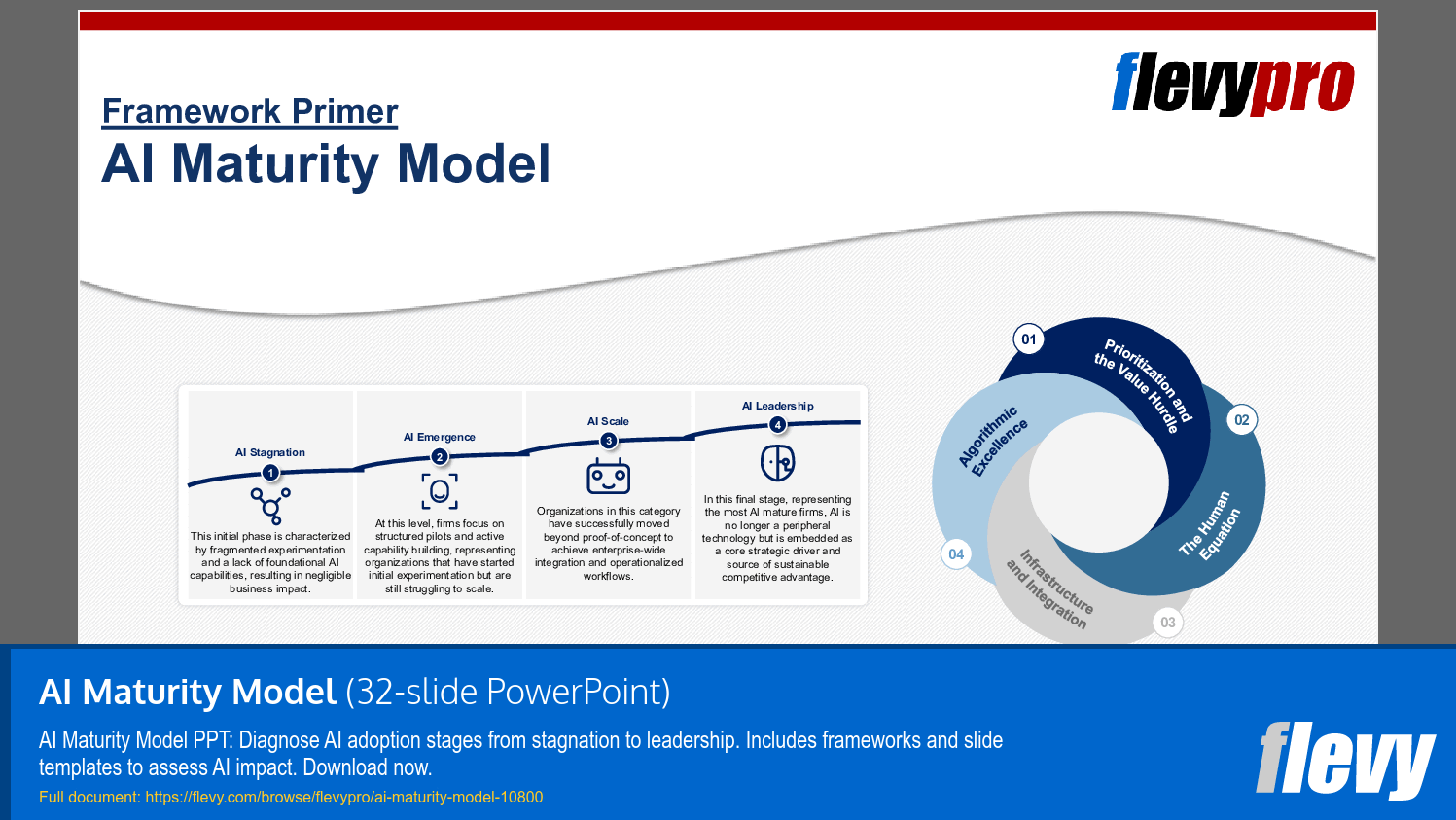 flevypro

Framework Primer

AI Maturity Model

AI Stagnation
1
This initial phase is characterized by fragmented experimentation and a lack of foundational AI capabilities, resulting in negligible business impact.

AI Emergence
2
At this level, firms focus on structured pilots and active capability building, representing organizations that have started initial experimentation but are still struggling to scale.

AI Scale
3
Organizations in this category have successfully moved beyond proof-of-concept to achieve enterprise-wide integration and operationalized workflows.

AI Leadership
4
In this final stage, representing the most AI mature firms, AI is no longer a peripheral technology but is embedded as a core strategic driver and source of sustainable competitive advantage.

01
Prioritization and the Value Hurdle
02
The Human Equation
03
Infrastructure and Integration
04
Algorithmic Excellence

AI Maturity Model (32-slide PowerPoint)

AI Maturity Model PPT: Diagnose AI adoption stages from stagnation to leadership. Includes frameworks and slide templates to assess AI impact. Download now.

Full document: https://flevy.com/browse/flevypro/ai-maturity-model-10800

flevy